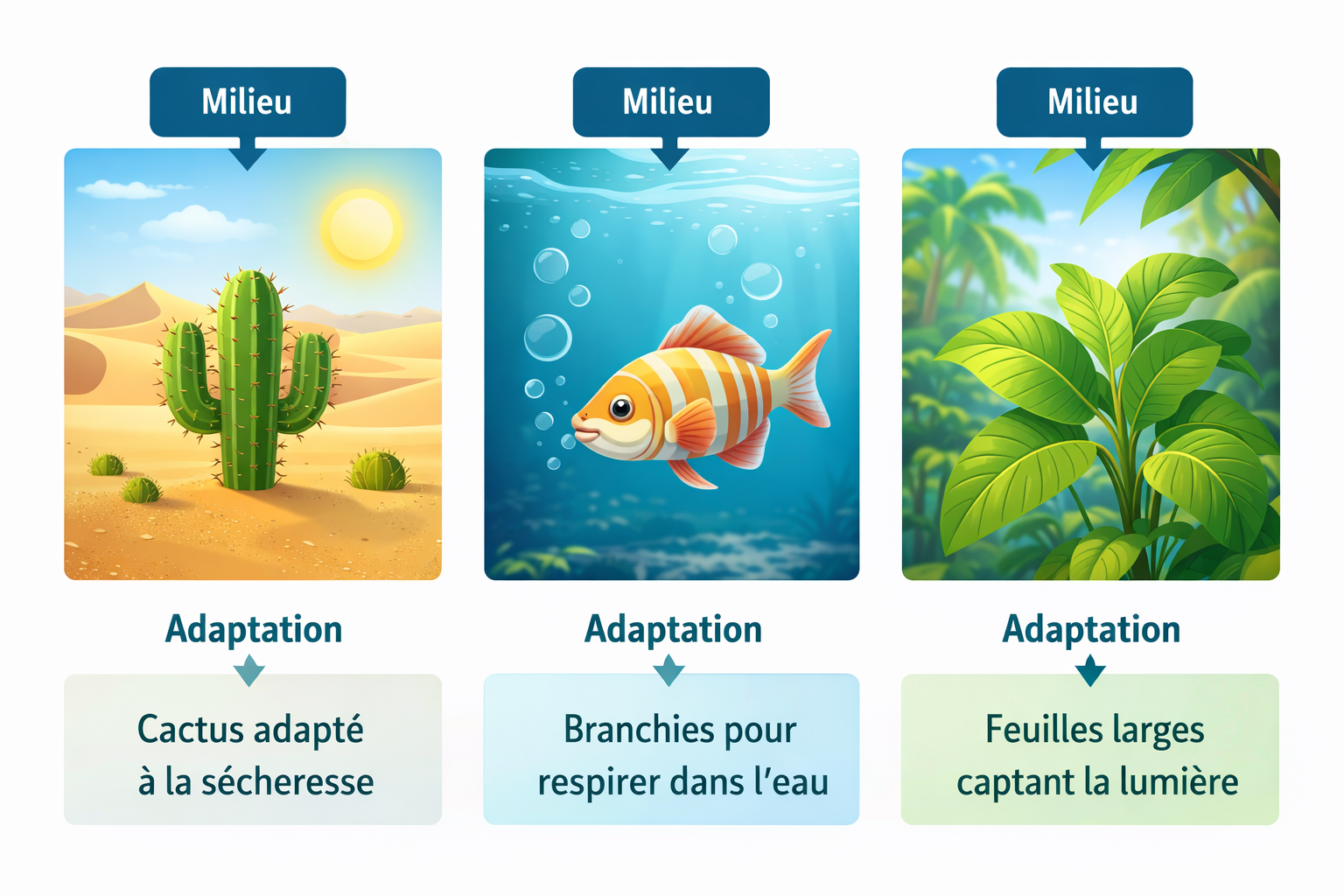 Milieu

Adaptation

Cactus adapté à la sécheresse

Milieu

Adaptation

Branchies pour respirer dans l'eau

Milieu

Adaptation

Feuilles larges captant la lumière